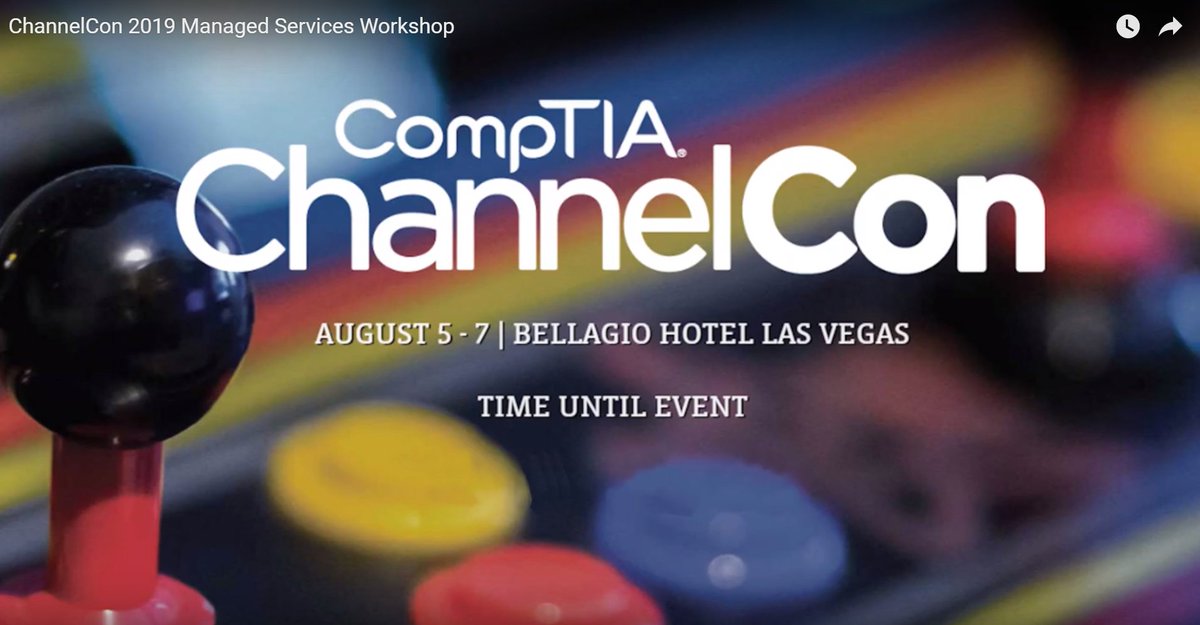 ChannelCon 2019 Managed Services Workshop

CompTIA
ChannelCon

AUGUST 5 - 7 | BELLAGIO HOTEL LAS VEGAS

TIME UNTIL EVENT